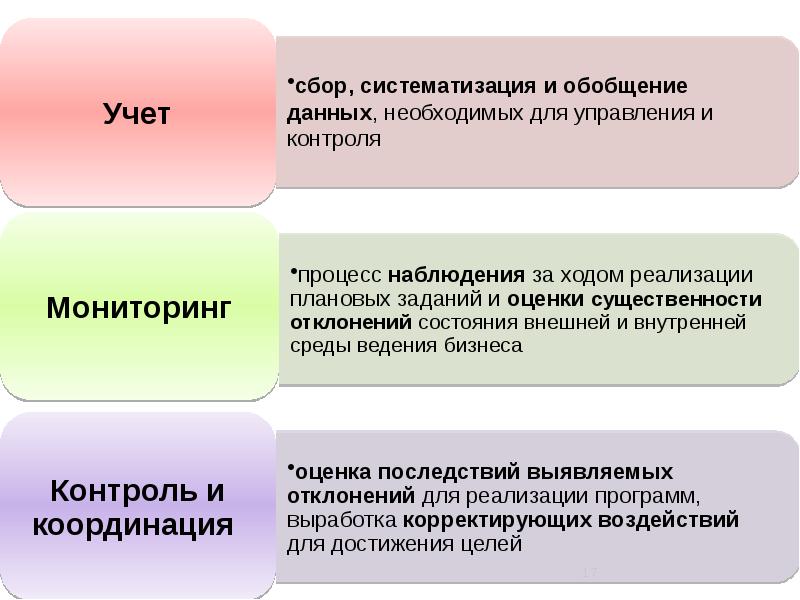 Учет

•сбор, систематизация и обобщение данных, необходимых для управления и контроля

Мониторинг

•процесс наблюдения за ходом реализации плановых заданий и оценки существенности отклонений состояния внешней и внутренней среды ведения бизнеса

Контроль и координация

•оценка последствий выявляемых отклонений для реализации программ, выработка корректирующих воздействий для достижения целей

17